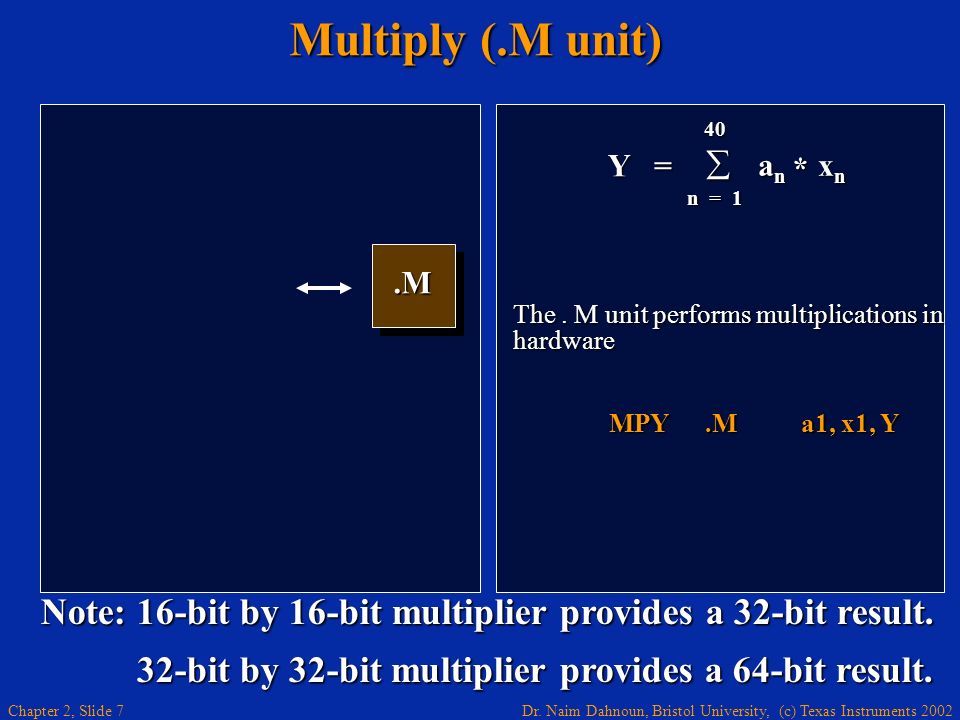 Multiply (.M unit)

.M

$Y = \sum_{n=1}^{40} a_n * x_n$

The . M unit performs multiplications in hardware

MPY .M a1, x1, Y

Note: 16-bit by 16-bit multiplier provides a 32-bit result.

32-bit by 32-bit multiplier provides a 64-bit result.

Chapter 2, Slide 7

Dr. Naim Dahnoun, Bristol University, (c) Texas Instruments 2002